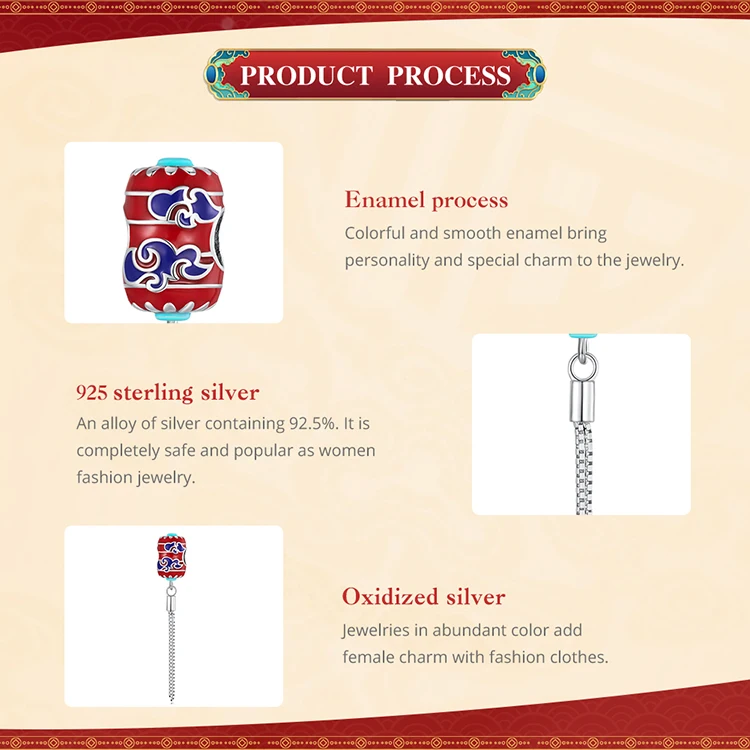 PRODUCT PROCESS

Enamel process
Colorful and smooth enamel bring personality and special charm to the jewelry.

925 sterling silver
An alloy of silver containing 92.5%. It is completely safe and popular as women fashion jewelry.

Oxidized silver
Jewelries in abundant color add female charm with fashion clothes.